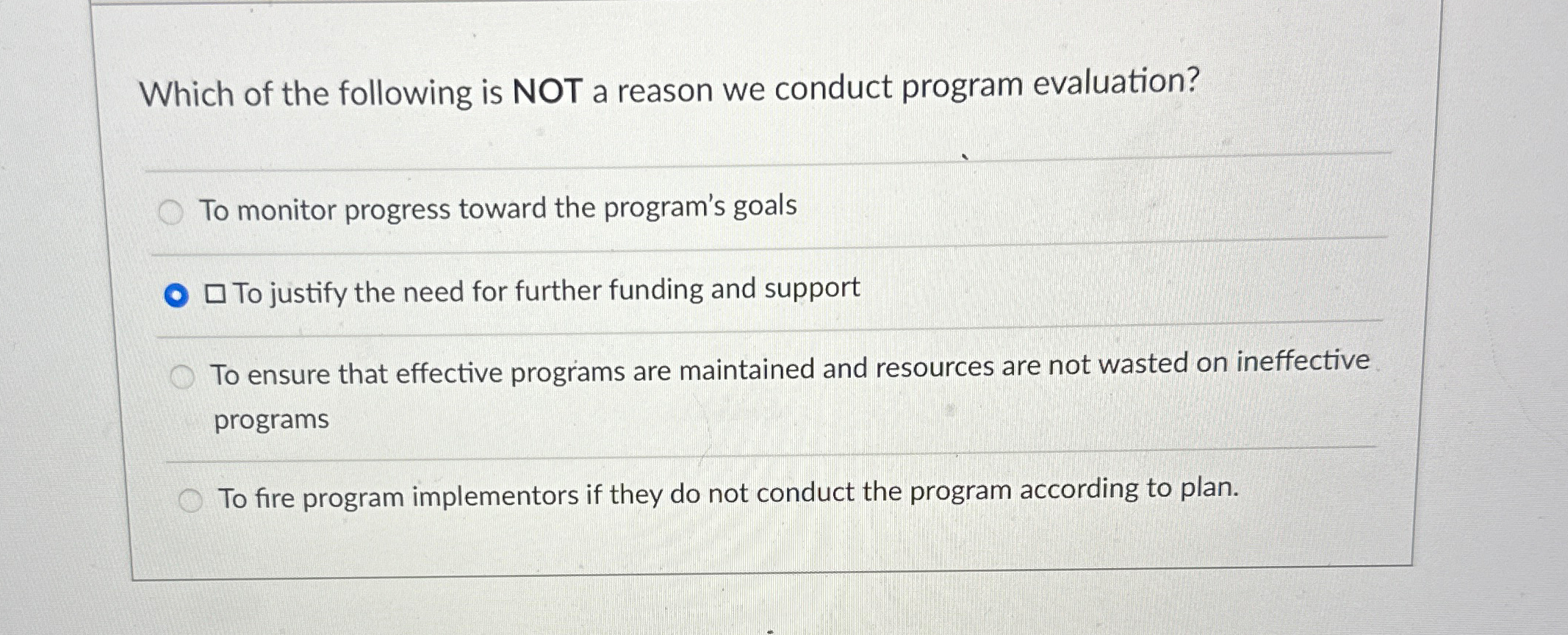 Which of the following is NOT a reason we conduct program evaluation?

To monitor progress toward the program's goals

☐ To justify the need for further funding and support

To ensure that effective programs are maintained and resources are not wasted on ineffective programs

To fire program implementors if they do not conduct the program according to plan.